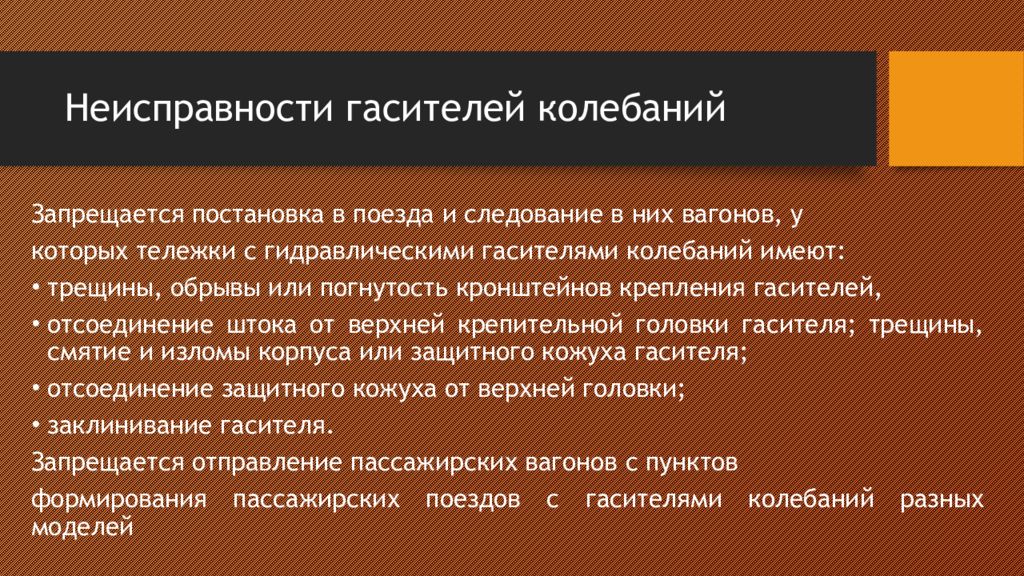 Неисправности гасителей колебаний

Запрещается постановка в поезда и следование в них вагонов, у

которых тележки с гидравлическими гасителями колебаний имеют:

• трещины, обрывы или погнутость кронштейнов крепления гасителей,

• отсоединение штока от верхней крепительной головки гасителя; трещины, смятие и изломы корпуса или защитного кожуха гасителя;

• отсоединение защитного кожуха от верхней головки;

• заклинивание гасителя.

Запрещается отправление пассажирских вагонов с пунктов

формирования пассажирских поездов с гасителями колебаний разных моделей